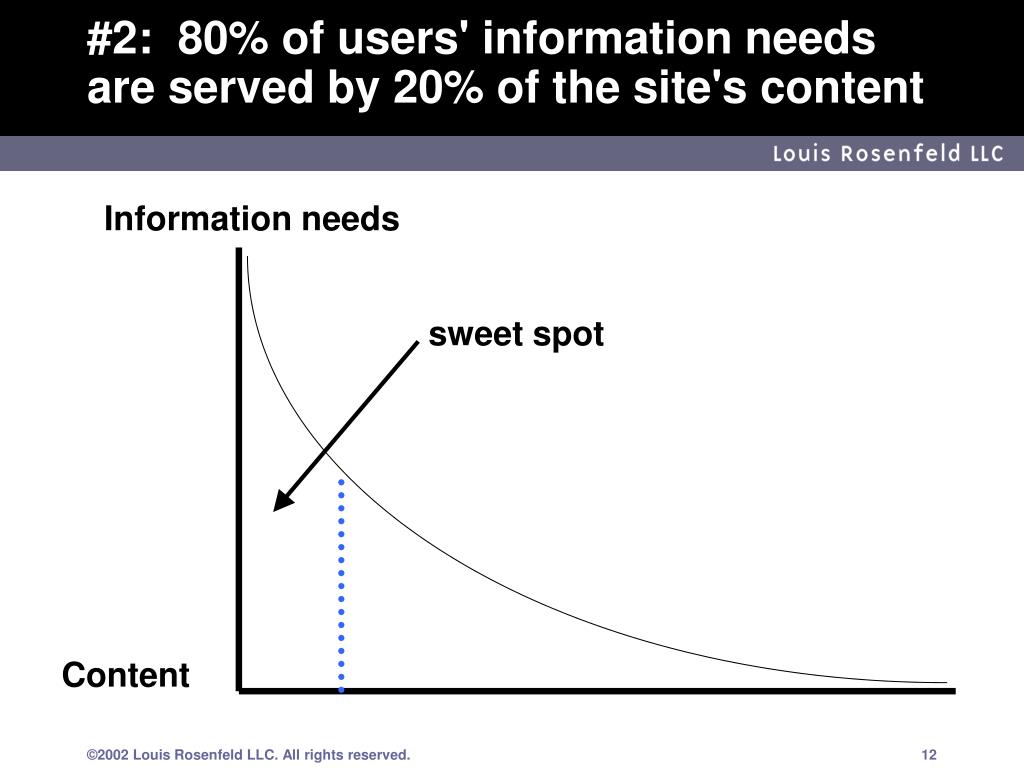 #2: 80% of users' information needs are served by 20% of the site's content

Louis Rosenfeld LLC

Information needs

sweet spot

Content

©2002 Louis Rosenfeld LLC. All rights reserved.

12